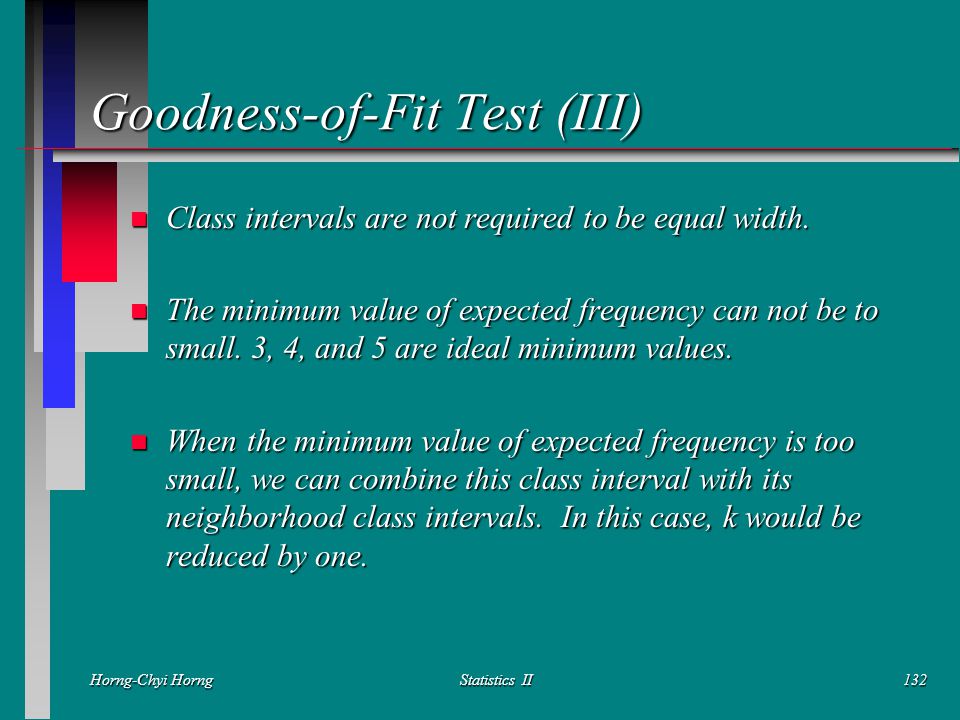 Goodness-of-Fit Test (III)

Class intervals are not required to be equal width.

The minimum value of expected frequency can not be to small. 3, 4, and 5 are ideal minimum values.

When the minimum value of expected frequency is too small, we can combine this class interval with its neighborhood class intervals. In this case, k would be reduced by one.

Horng-Chyi Horng

Statistics II

132